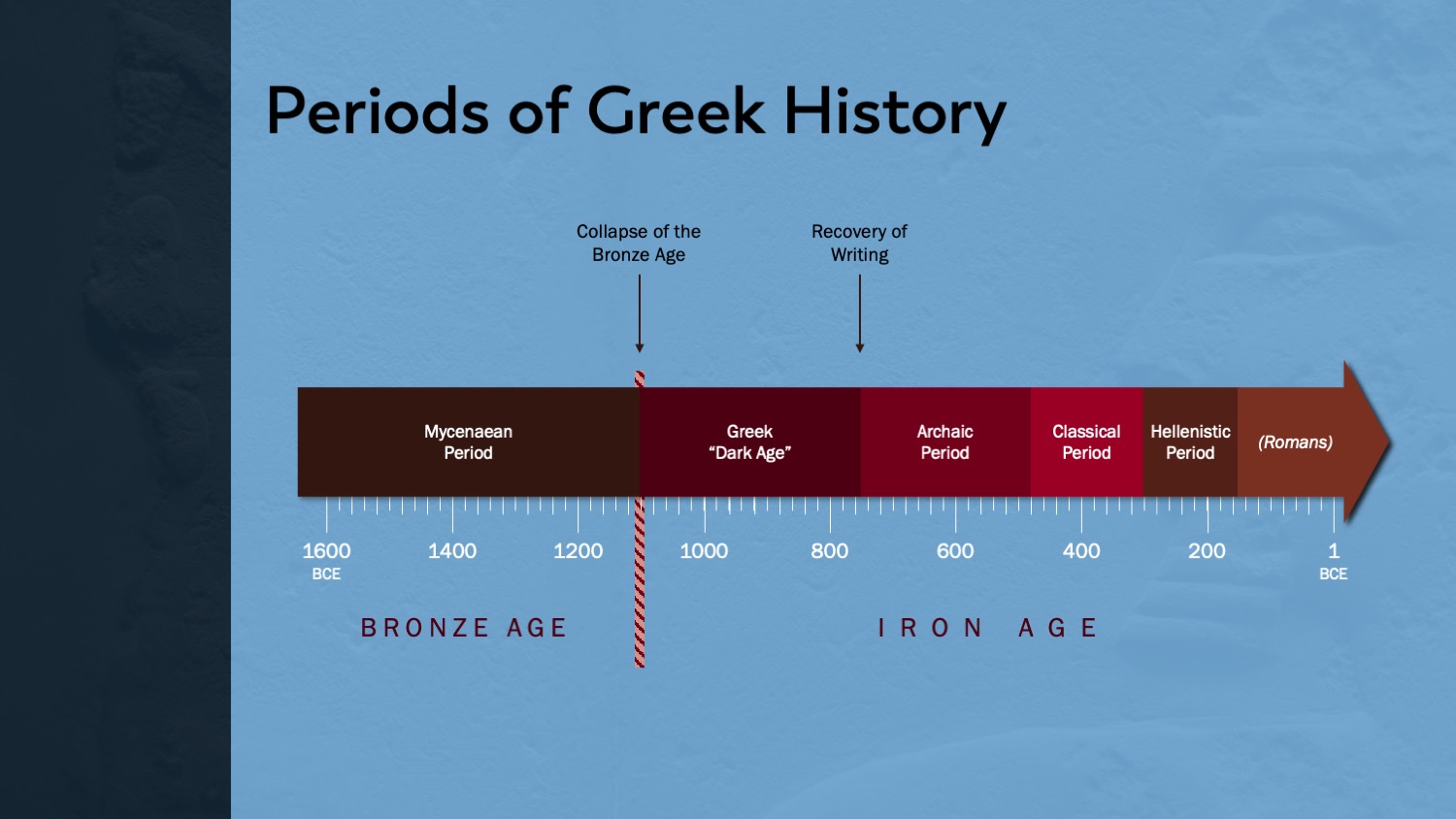 Periods of Greek History

Collapse of the Bronze Age

Recovery of Writing

Mycenaean Period

Greek "Dark Age"

Archaic Period

Classical Period

Hellenistic Period

(Romans)

1600 BCE

1400

1200

1000

800

600

400

200

1 BCE

BRONZE AGE

IRON AGE